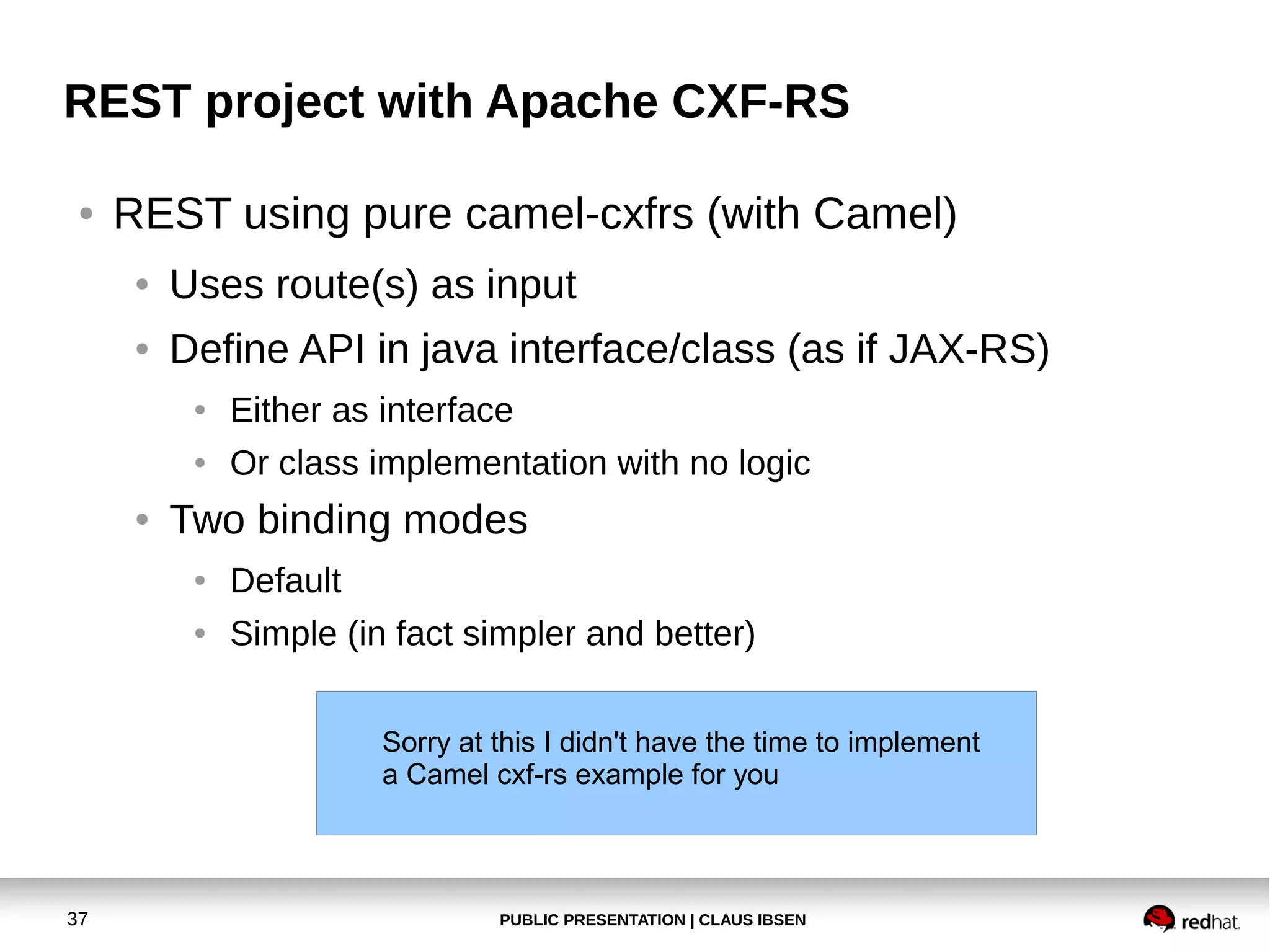 REST project with Apache CXF-RS

• REST using pure camel-cxfrs (with Camel)

• Uses route(s) as input

• Define API in java interface/class (as if JAX-RS)

• Either as interface

• Or class implementation with no logic

• Two binding modes

• Default

• Simple (in fact simpler and better)

Sorry at this I didn't have the time to implement a Camel cxf-rs example for you

37

PUBLIC PRESENTATION | CLAUS IBSEN

redhat.